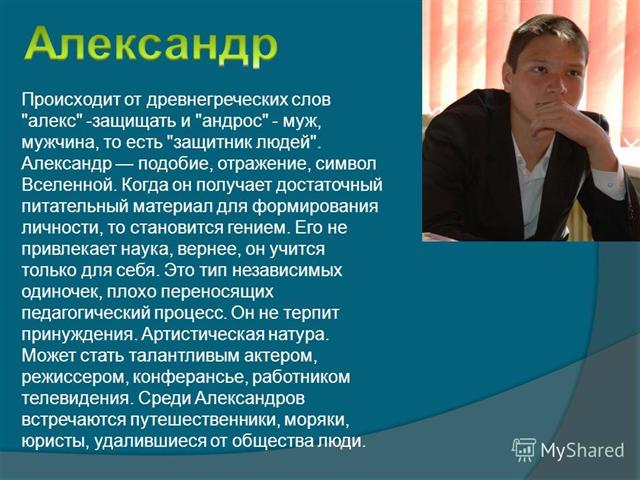 Александр

Происходит от древнегреческих слов "алекс" -защищать и "андрос" - муж, мужчина, то есть "защитник людей". Александр — подобие, отражение, символ Вселенной. Когда он получает достаточный питательный материал для формирования личности, то становится гением. Его не привлекает наука, вернее, он учится только для себя. Это тип независимых одиночек, плохо переносящих педагогический процесс. Он не терпит принуждения. Артистическая натура. Может стать талантливым актером, режиссером, конферансье, работником телевидения. Среди Александров встречаются путешественники, моряки, юристы, удалившиеся от общества люди.

MyShared